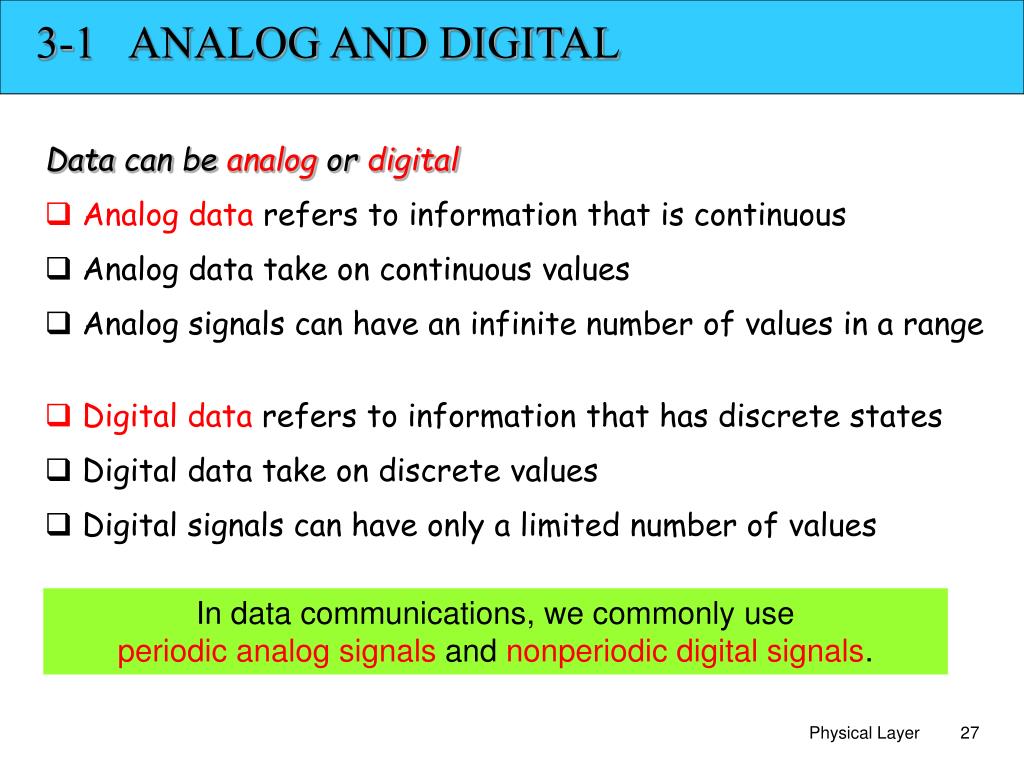 3-1 ANALOG AND DIGITAL

Data can be analog or digital

❑ Analog data refers to information that is continuous

❑ Analog data take on continuous values

❑ Analog signals can have an infinite number of values in a range

❑ Digital data refers to information that has discrete states

❑ Digital data take on discrete values

❑ Digital signals can have only a limited number of values

In data communications, we commonly use periodic analog signals and nonperiodic digital signals.

Physical Layer 27